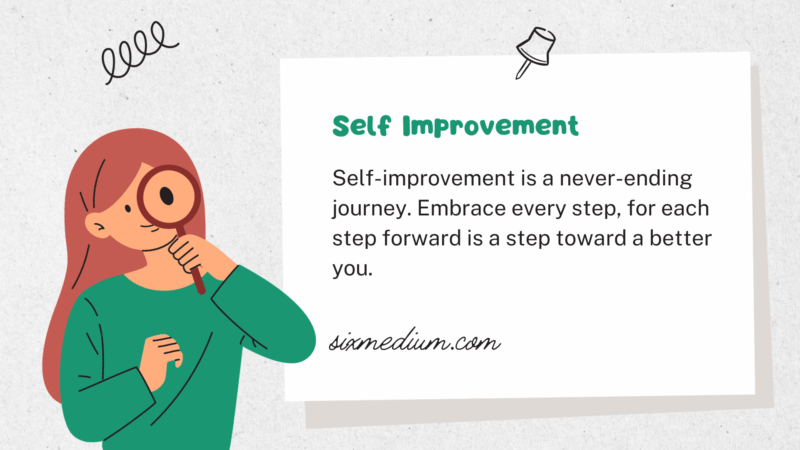 Self Improvement

Self-improvement is a never-ending journey. Embrace every step, for each step forward is a step toward a better you.

sixmedium.com